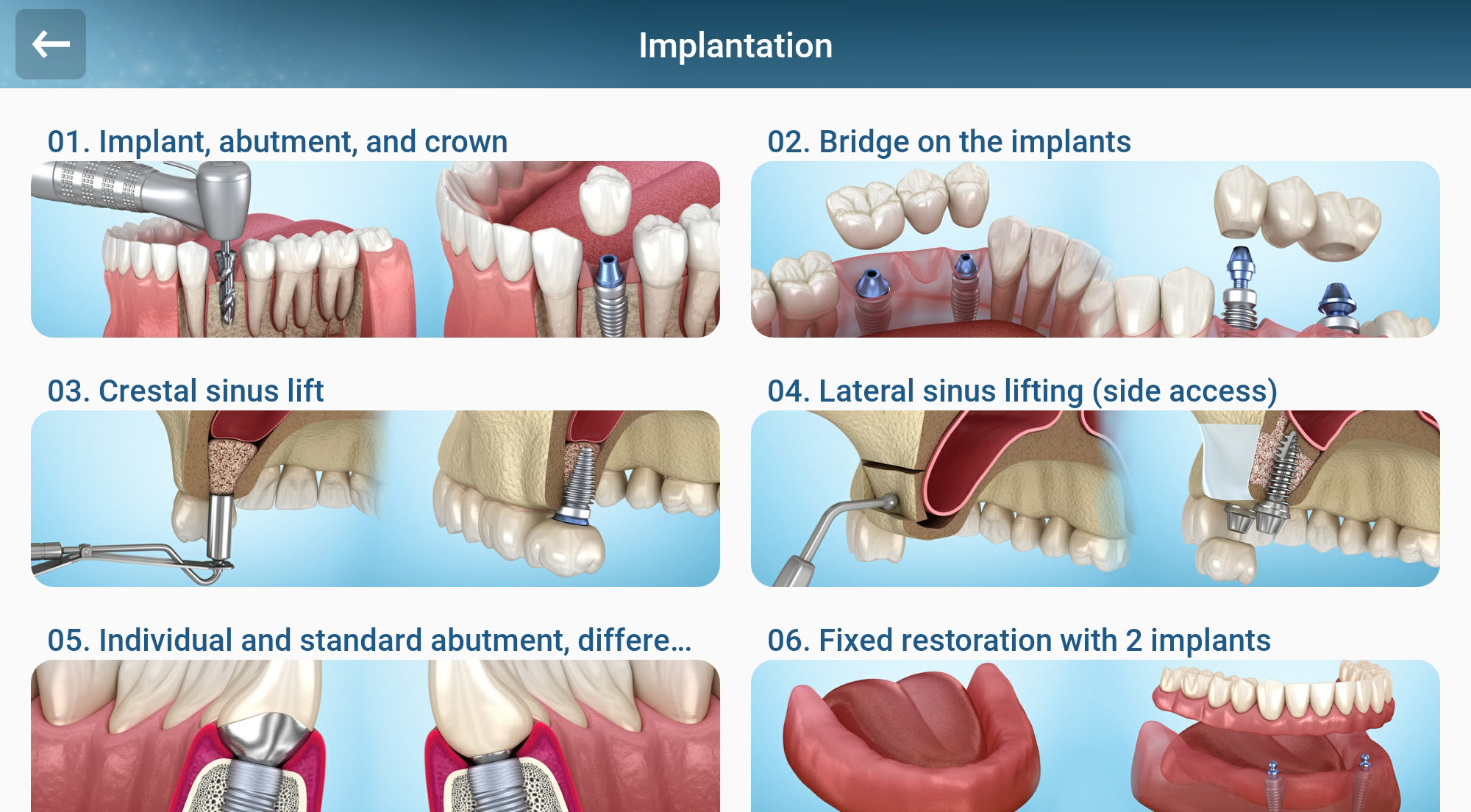 Implantation

01. Implant, abutment, and crown

02. Bridge on the implants

03. Crestal sinus lift

04. Lateral sinus lifting (side access)

05. Individual and standard abutment, differe...

06. Fixed restoration with 2 implants